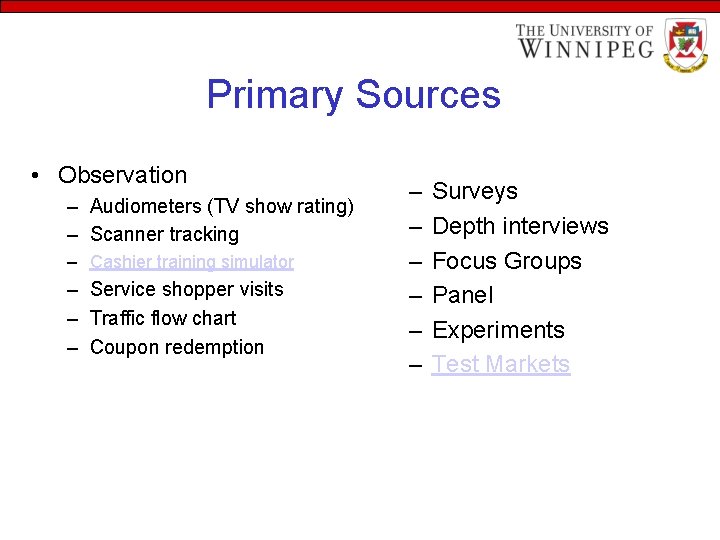 THE UNIVERSITY OF WINNIPEG

Primary Sources

• Observation
– Audiometers (TV show rating)
– Scanner tracking
– Cashier training simulator
– Service shopper visits
– Traffic flow chart
– Coupon redemption

– Surveys
– Depth interviews
– Focus Groups
– Panel
– Experiments
– Test Markets